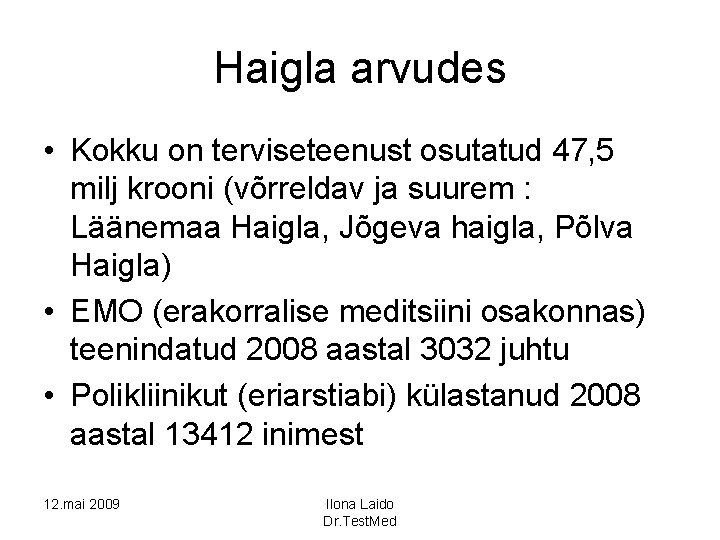 Haigla arvudes

• Kokku on terviseteenust osutatud 47,5 milj krooni (võrreldav ja suurem : Läänemaa Haigla, Jõgeva haigla, Põlva Haigla)
• EMO (erakorralise meditsiini osakonnas) teenindatud 2008 aastal 3032 juhtu
• Polikliinikut (eriarstiabi) külastanud 2008 aastal 13412 inimest

12.mai 2009

Ilona Laido
Dr.TestMed